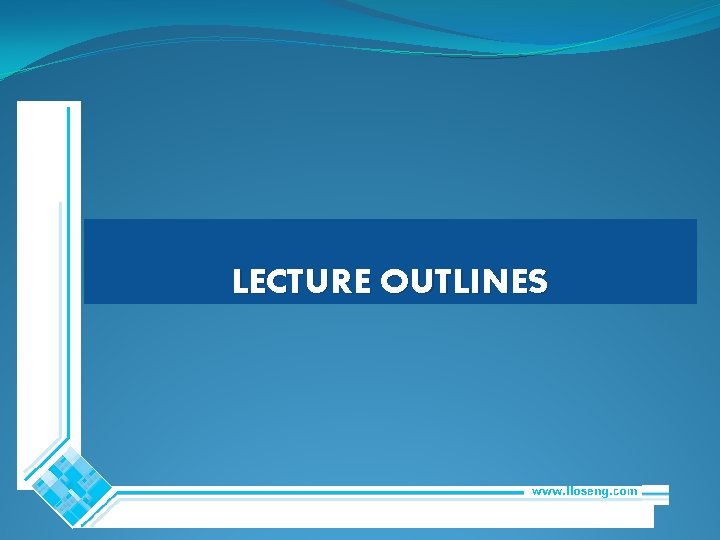 LECTURE OUTLINES

www.lloseng.com